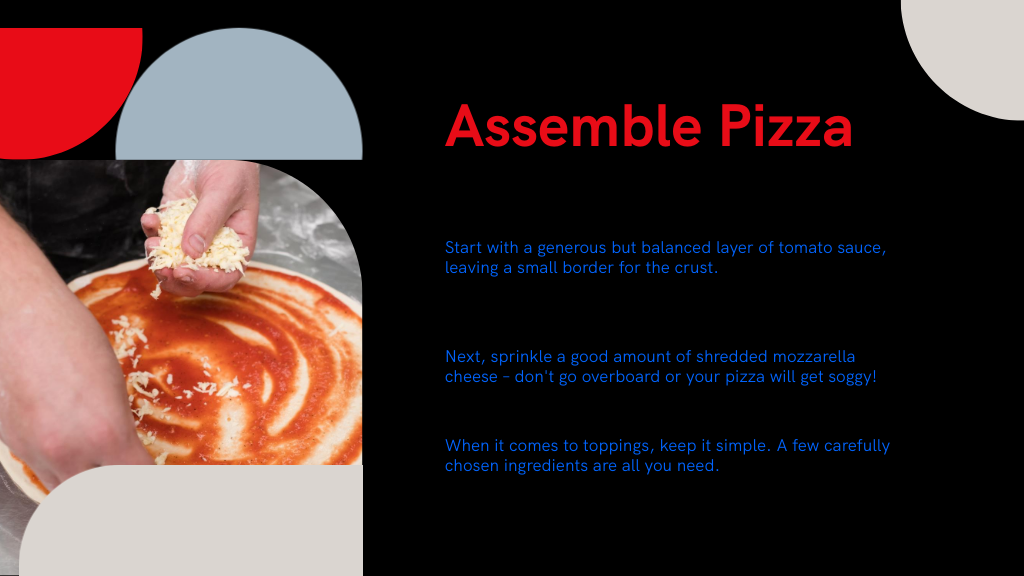 Assemble Pizza

Start with a generous but balanced layer of tomato sauce, leaving a small border for the crust.

Next, sprinkle a good amount of shredded mozzarella cheese - don't go overboard or your pizza will get soggy!

When it comes to toppings, keep it simple. A few carefully chosen ingredients are all you need.